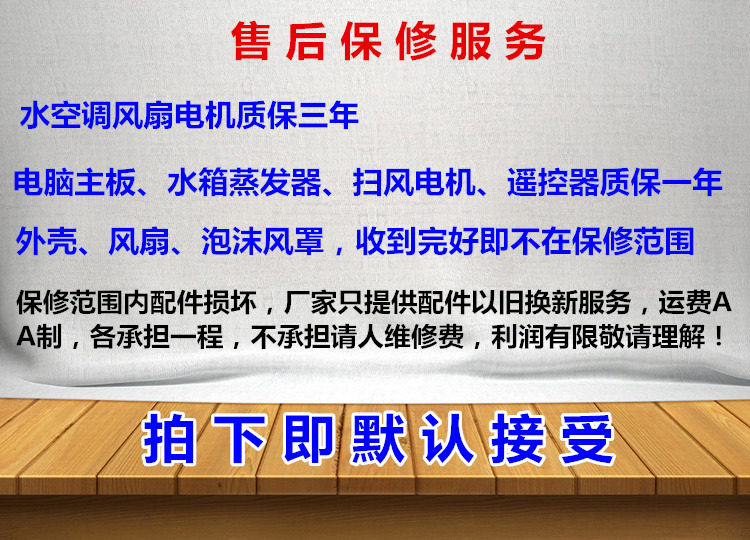 售后保修服务

水空调风扇电机质保三年

电脑主板、水箱蒸发器、扫风电机、遥控器质保一年

外壳、风扇、泡沫风罩，收到完好即不在保修范围

保修范围内配件损坏，厂家只提供配件以旧换新服务，运费AA制，各承担一程，不承担请人维修费，利润有限敬请理解！

拍下即默认接受